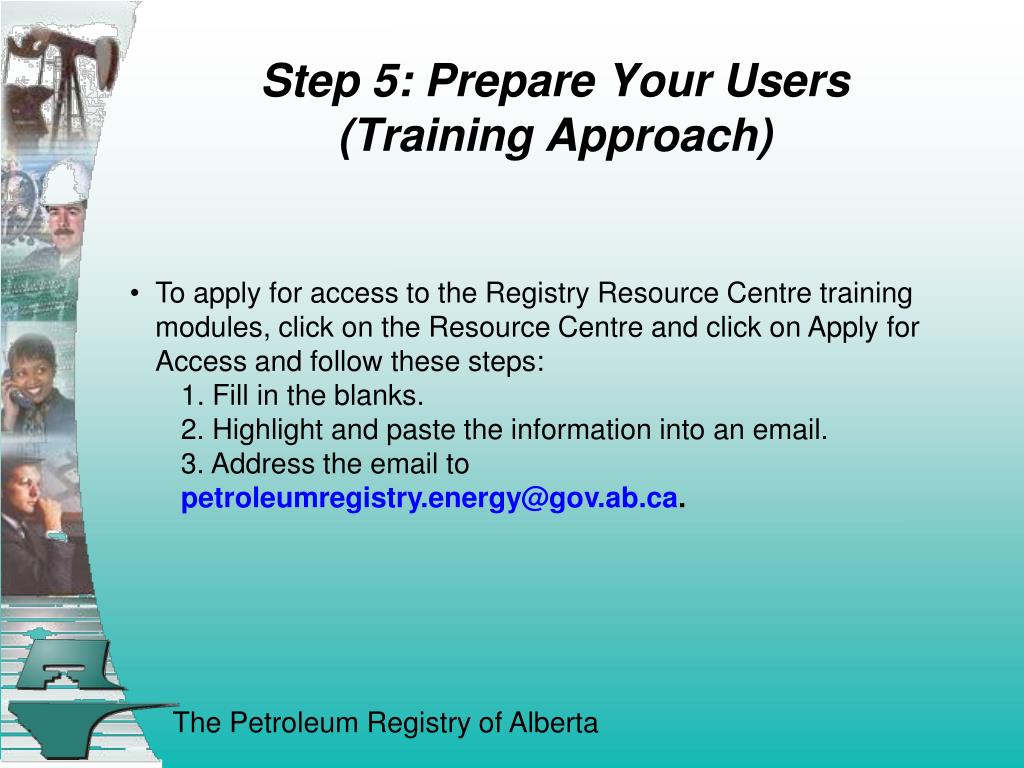 Step 5: Prepare Your Users (Training Approach)

• To apply for access to the Registry Resource Centre training modules, click on the Resource Centre and click on Apply for Access and follow these steps:
1. Fill in the blanks.
2. Highlight and paste the information into an email.
3. Address the email to petroleumregistry.energy@gov.ab.ca.

The Petroleum Registry of Alberta